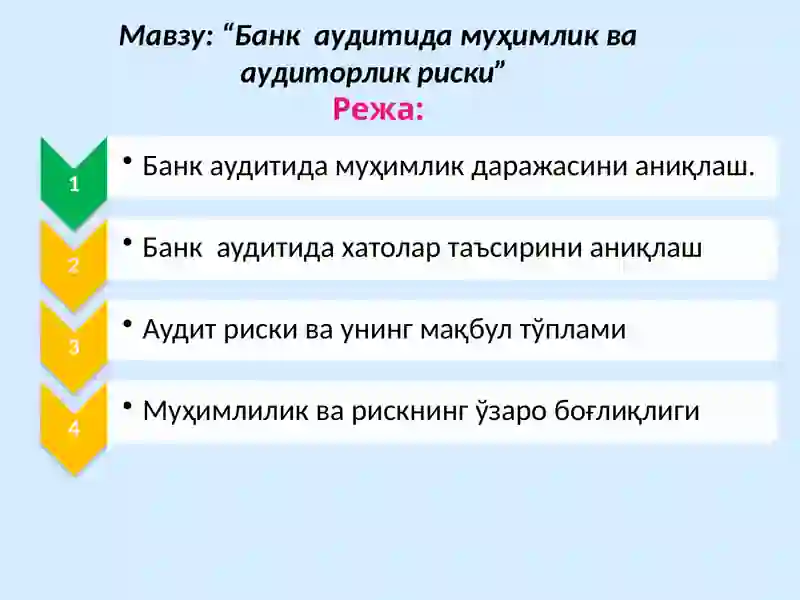 Мавзу: “Банк аудитида муҳимлик ва аудиторлик риски”

Режа:

1
• Банк аудитида муҳимлик даражасини аниқлаш.

2
• Банк аудитида хатолар таъсирини аниқлаш

3
• Аудит риски ва унинг мақбул тўплами

4
• Муҳимлилик ва рискнинг ўзаро боғлиқлиги